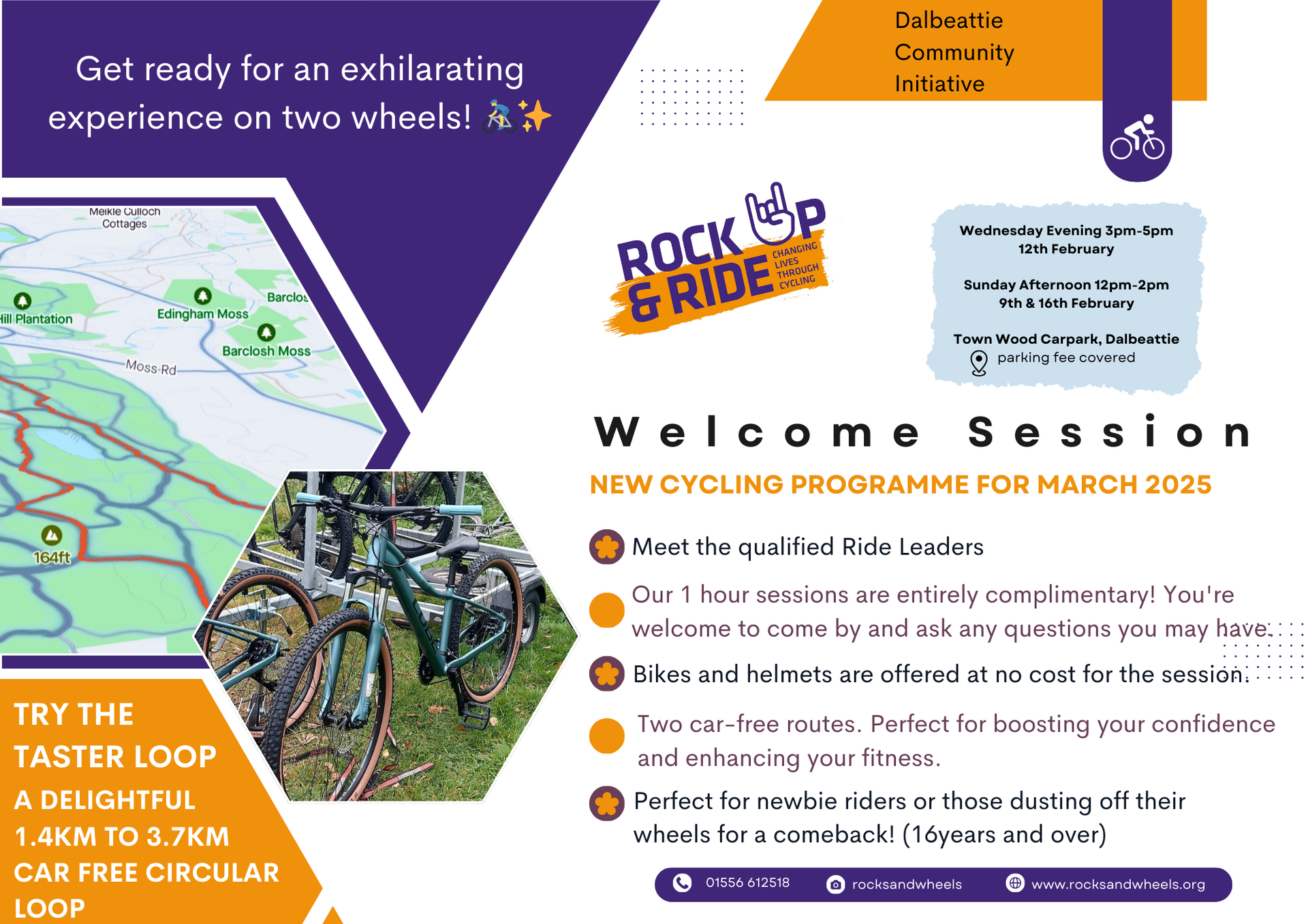 Get ready for an exhilarating experience on two wheels! 🚴✨

Dalbeattie Community Initiative

Meikle Culloch Cottages
Hill Plantation
Edingham Moss
Barclos
Barclosh Moss
Moss Rd
164ft

ROCK UP & RIDE
CHANGING LIVES THROUGH CYCLING

Wednesday Evening 3pm-5pm
12th February

Sunday Afternoon 12pm-2pm
9th & 16th February

Town Wood Carpark, Dalbeattie
parking fee covered

Welcome Session

NEW CYCLING PROGRAMME FOR MARCH 2025

Meet the qualified Ride Leaders

Our 1 hour sessions are entirely complimentary! You're welcome to come by and ask any questions you may have.

Bikes and helmets are offered at no cost for the session.

Two car-free routes. Perfect for boosting your confidence and enhancing your fitness.

Perfect for newbie riders or those dusting off their wheels for a comeback! (16years and over)

TRY THE TASTER LOOP
A DELIGHTFUL 1.4KM TO 3.7KM CAR FREE CIRCULAR LOOP

01556 612518 rocksandwheels www.rocksandwheels.org